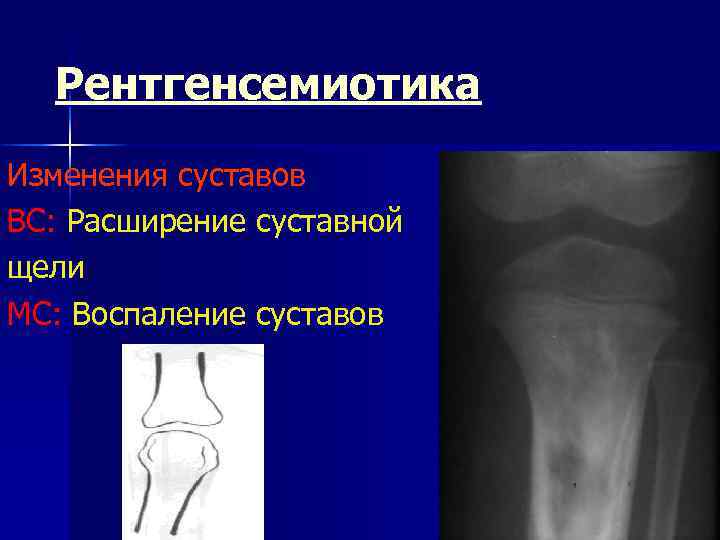 Рентгенсемиотика

Изменения суставов

ВС: Расширение суставной щели

МС: Воспаление суставов